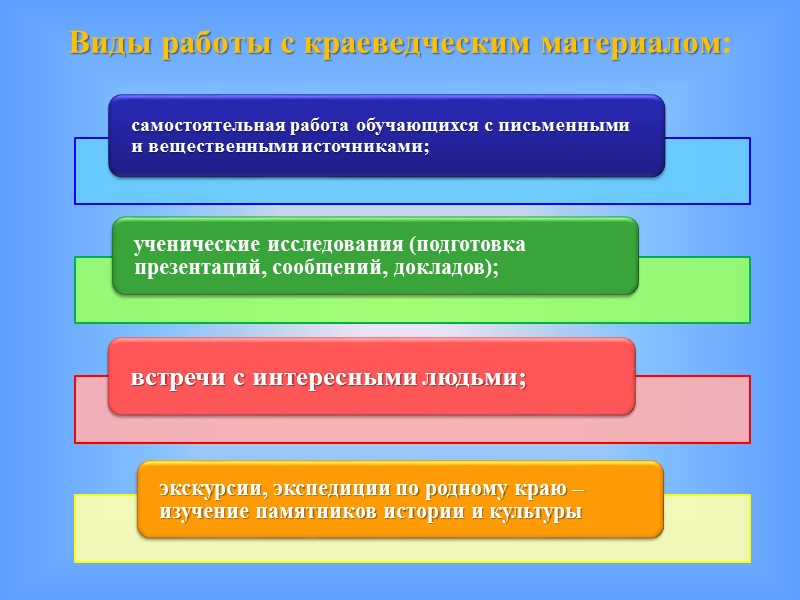 Виды работы с краеведческим материалом:

самостоятельная работа обучающихся с письменными и вещественными источниками;

ученические исследования (подготовка презентаций, сообщений, докладов);

встречи с интересными людьми;

экскурсии, экспедиции по родному краю – изучение памятников истории и культуры